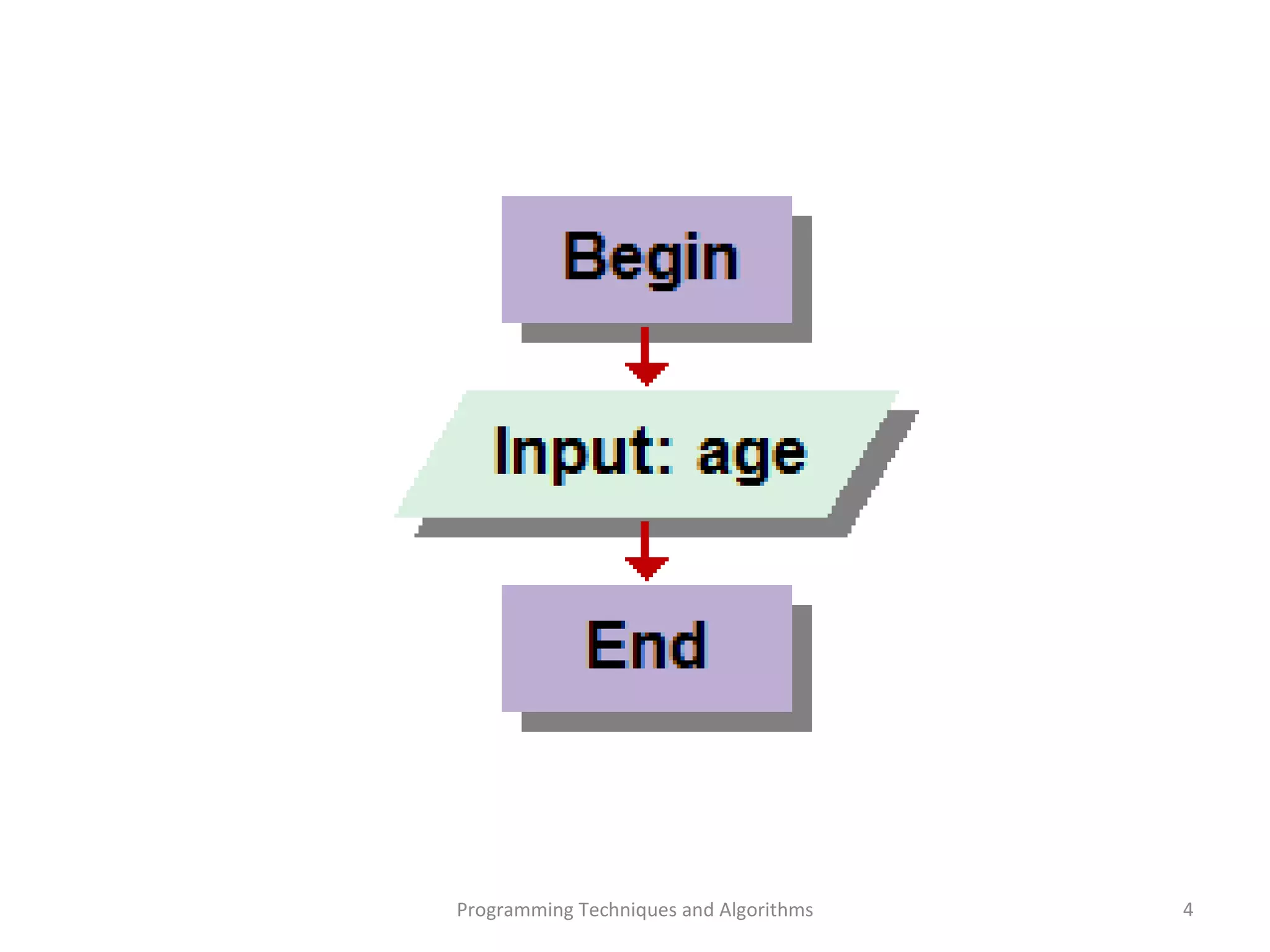 Begin

Input: age

End

Programming Techniques and Algorithms

4